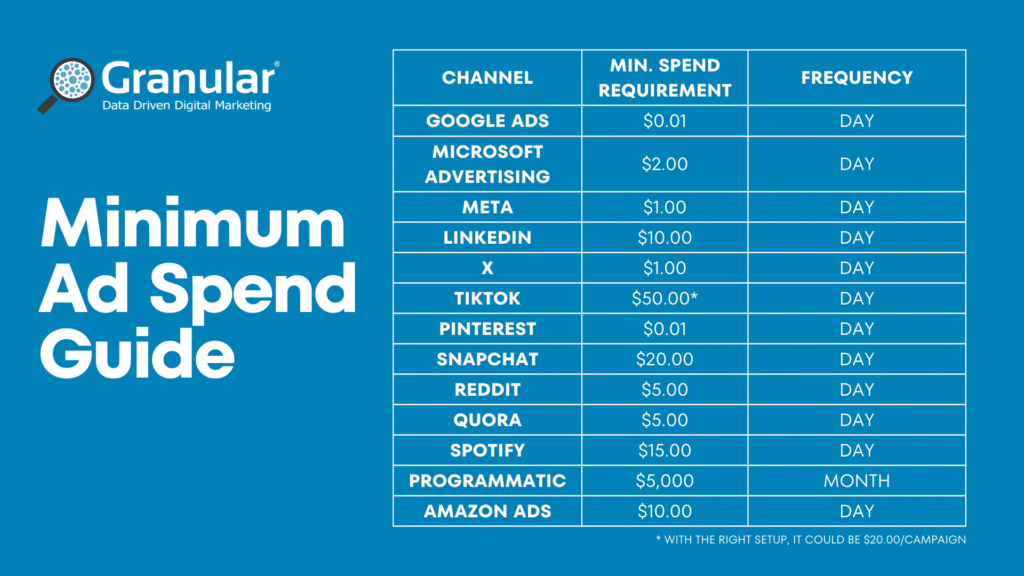 Granular®
Data Driven Digital Marketing

Minimum Ad Spend Guide

| CHANNEL | MIN. SPEND REQUIREMENT | FREQUENCY |
|---|---|---|
| GOOGLE ADS | \$0.01 | DAY |
| MICROSOFT ADVERTISING | \$2.00 | DAY |
| META | \$1.00 | DAY |
| LINKEDIN | \$10.00 | DAY |
| X | \$1.00 | DAY |
| TIKTOK | \$50.00* | DAY |
| PINTEREST | \$0.01 | DAY |
| SNAPCHAT | \$20.00 | DAY |
| REDDIT | \$5.00 | DAY |
| QUORA | \$5.00 | DAY |
| SPOTIFY | \$15.00 | DAY |
| PROGRAMMATIC | \$5,000 | MONTH |
| AMAZON ADS | \$10.00 | DAY |

* WITH THE RIGHT SETUP, IT COULD BE \$20.00/CAMPAIGN